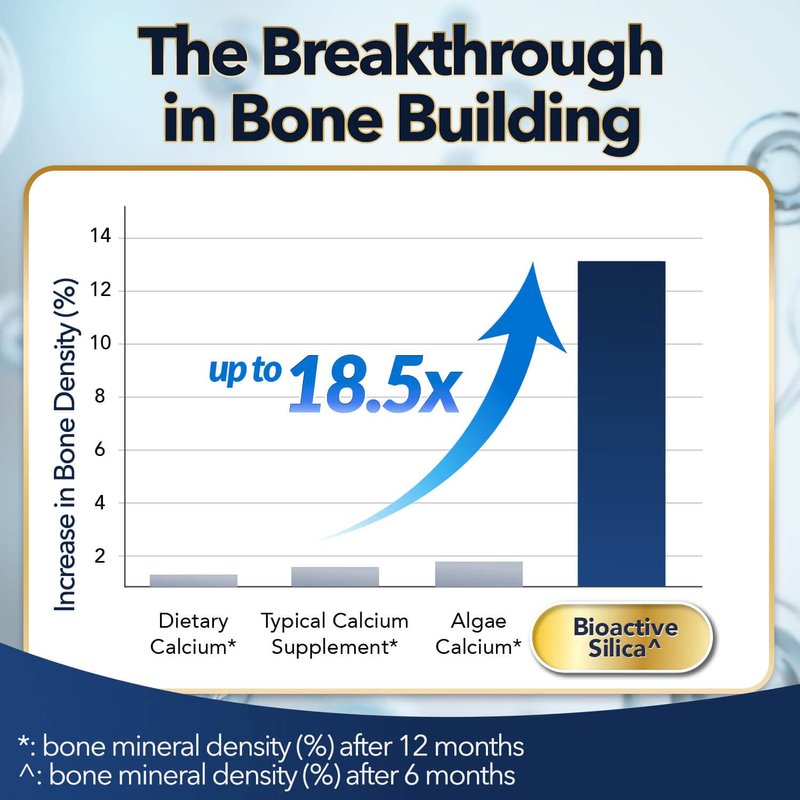 The Breakthrough in Bone Building

Increase in Bone Density (%)

14
12
10
8
6
4
2

up to 18.5x

Dietary Calcium*
Typical Calcium Supplement*
Algae Calcium*
Bioactive Silica^

*: bone mineral density (%) after 12 months
^: bone mineral density (%) after 6 months